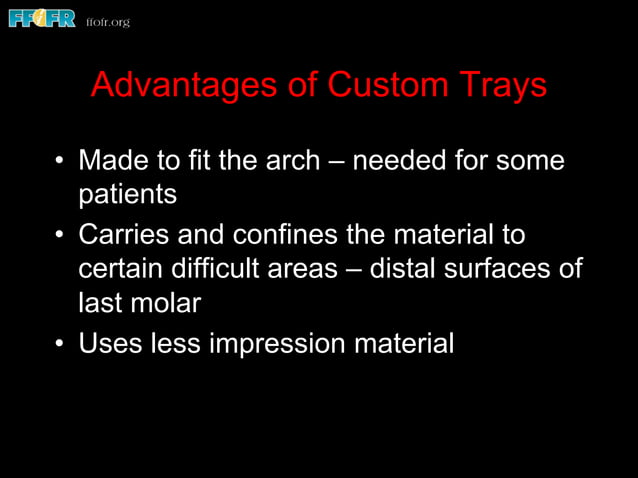 FFOFR ffofr.org

Advantages of Custom Trays

• Made to fit the arch – needed for some patients
• Carries and confines the material to certain difficult areas – distal surfaces of last molar
• Uses less impression material